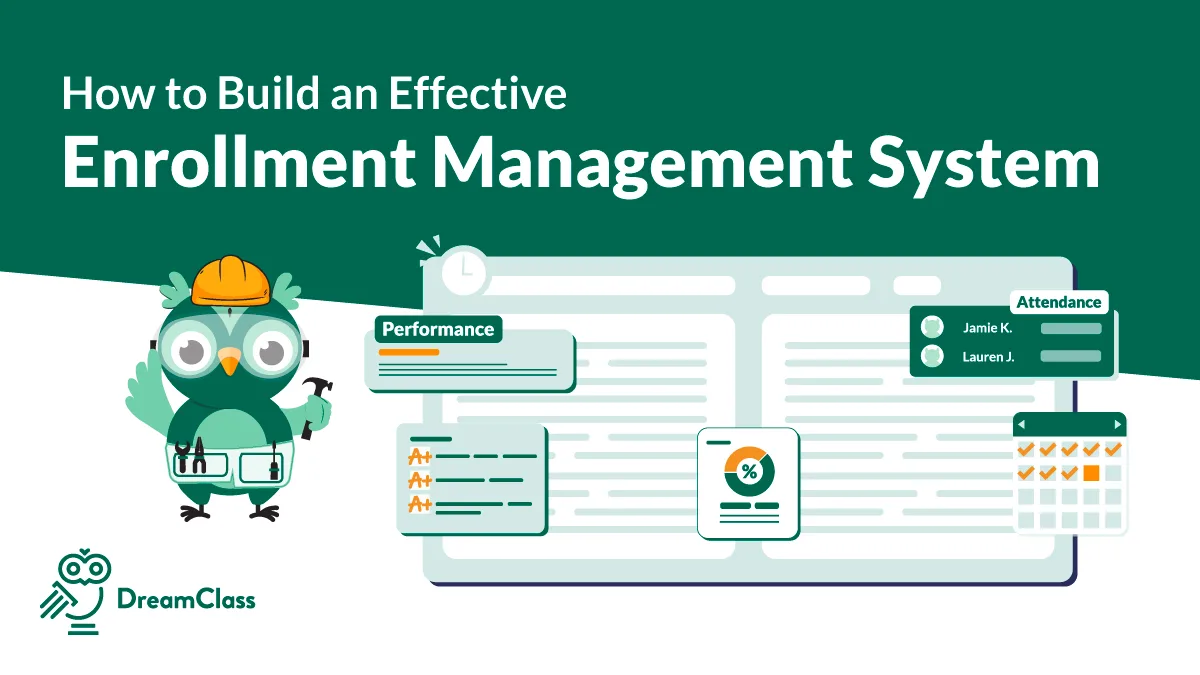 How to Build an Effective
Enrollment Management System

Performance

A+
A+
A+

%

Attendance
Jamie K.
Lauren J.

DreamClass